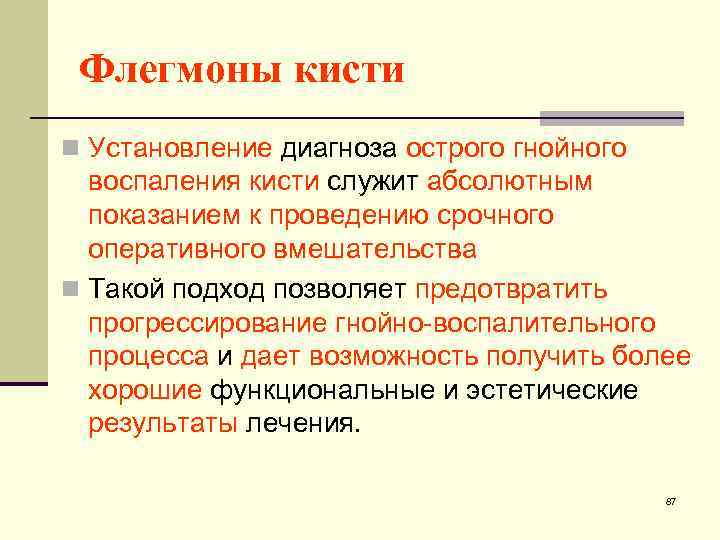 Флегмоны кисти

Установление диагноза острого гнойного воспаления кисти служит абсолютным показанием к проведению срочного оперативного вмешательства

Такой подход позволяет предотвратить прогрессирование гнойно-воспалительного процесса и дает возможность получить более хорошие функциональные и эстетические результаты лечения.

87